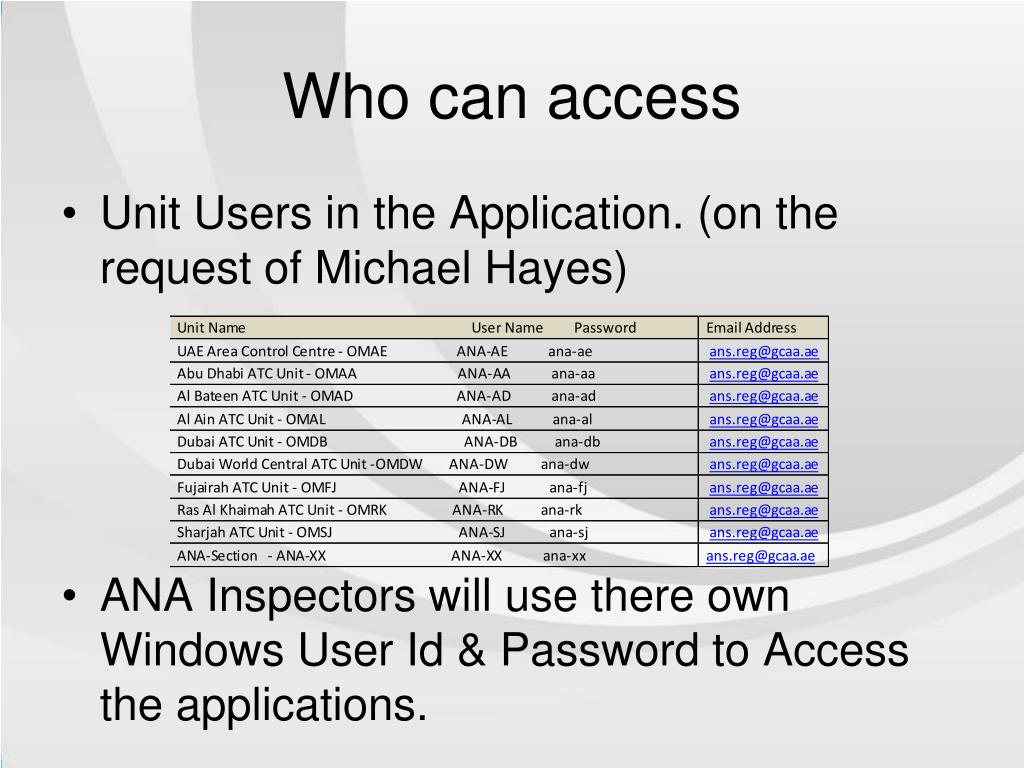 Who can access

• Unit Users in the Application. (on the request of Michael Hayes)

| Unit Name | User Name | Password | Email Address |
|---|---|---|---|
| UAE Area Control Centre - OMAE | ANA-AE | ana-ae | ans.reg@gcaa.ae |
| Abu Dhabi ATC Unit - OMAA | ANA-AA | ana-aa | ans.reg@gcaa.ae |
| Al Bateen ATC Unit - OMAD | ANA-AD | ana-ad | ans.reg@gcaa.ae |
| Al Ain ATC Unit - OMAL | ANA-AL | ana-al | ans.reg@gcaa.ae |
| Dubai ATC Unit - OMDB | ANA-DB | ana-db | ans.reg@gcaa.ae |
| Dubai World Central ATC Unit -OMDW | ANA-DW | ana-dw | ans.reg@gcaa.ae |
| Fujairah ATC Unit - OMFJ | ANA-FJ | ana-fj | ans.reg@gcaa.ae |
| Ras Al Khaimah ATC Unit - OMRK | ANA-RK | ana-rk | ans.reg@gcaa.ae |
| Sharjah ATC Unit - OMSJ | ANA-SJ | ana-sj | ans.reg@gcaa.ae |
| ANA-Section - ANA-XX | ANA-XX | ana-xx | ans.reg@gcaa.ae |

• ANA Inspectors will use there own Windows User Id & Password to Access the applications.